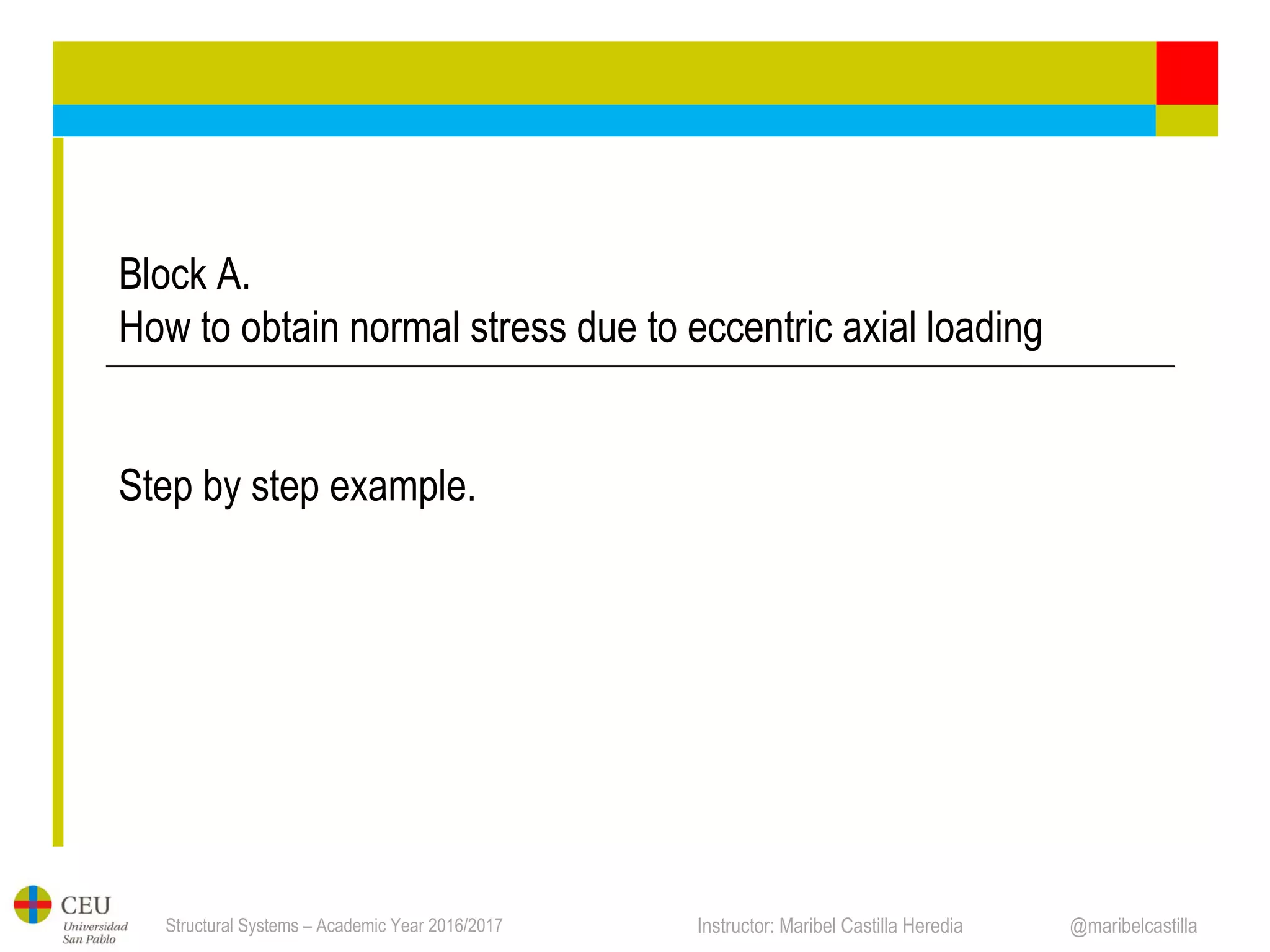 Block A.
How to obtain normal stress due to eccentric axial loading

Step by step example.

CEU
Universidad
San Pablo

Structural Systems – Academic Year 2016/2017

Instructor: Maribel Castilla Heredia

@maribelcastilla